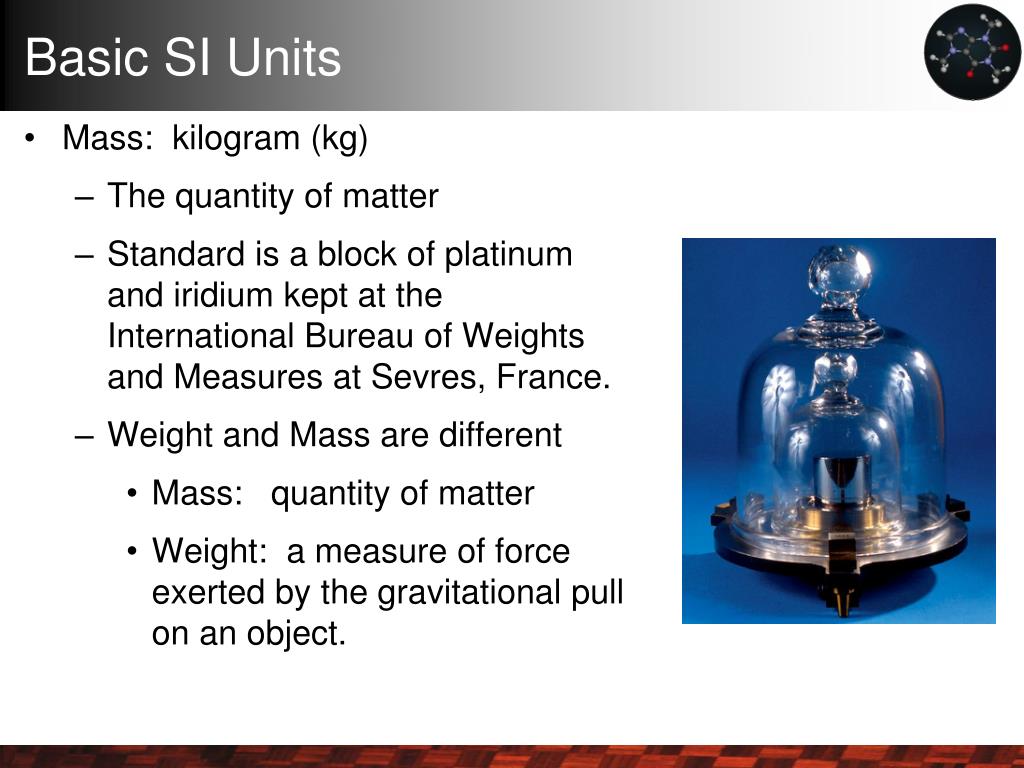 Basic SI Units

• Mass: kilogram (kg)

– The quantity of matter

– Standard is a block of platinum and iridium kept at the International Bureau of Weights and Measures at Sevres, France.

– Weight and Mass are different

• Mass: quantity of matter

• Weight: a measure of force exerted by the gravitational pull on an object.